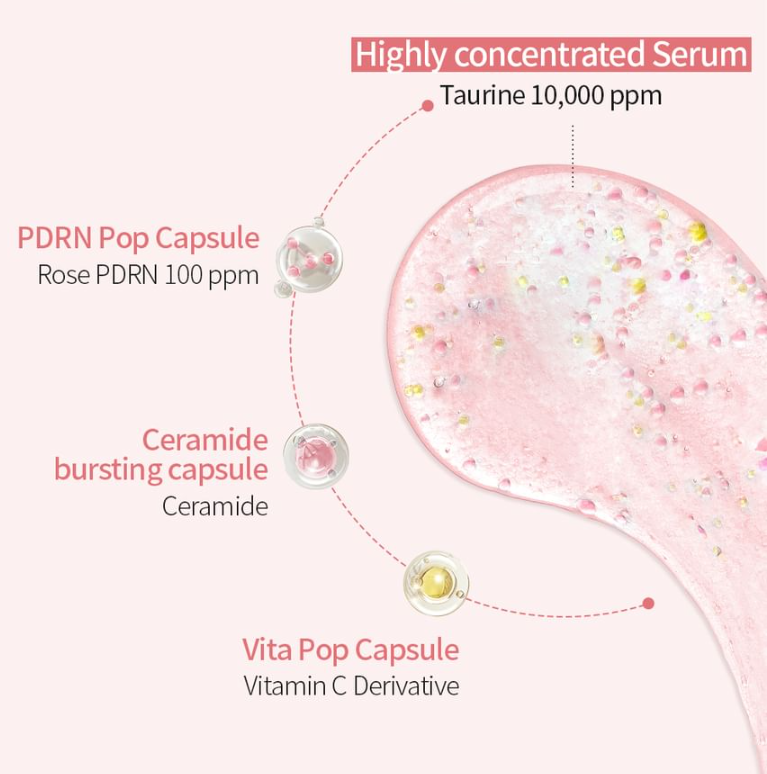 Highly concentrated Serum
Taurine 10,000 ppm

PDRN Pop Capsule
Rose PDRN 100 ppm

Ceramide bursting capsule
Ceramide

Vita Pop Capsule
Vitamin C Derivative